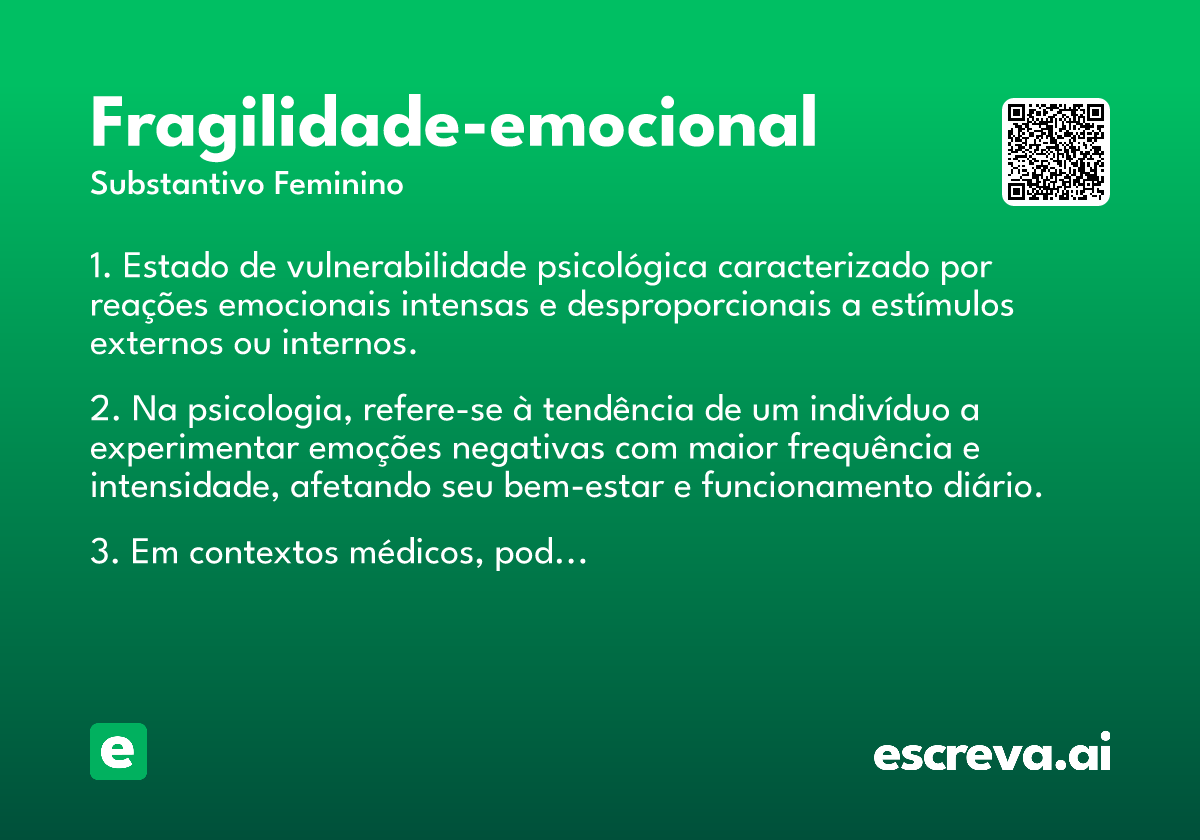 Fragilidade-emocional
Substantivo Feminino

1. Estado de vulnerabilidade psicológica caracterizado por reações emocionais intensas e desproporcionais a estímulos externos ou internos.

2. Na psicologia, refere-se à tendência de um indivíduo a experimentar emoções negativas com maior frequência e intensidade, afetando seu bem-estar e funcionamento diário.

3. Em contextos médicos, pod...

e

escreva.ai